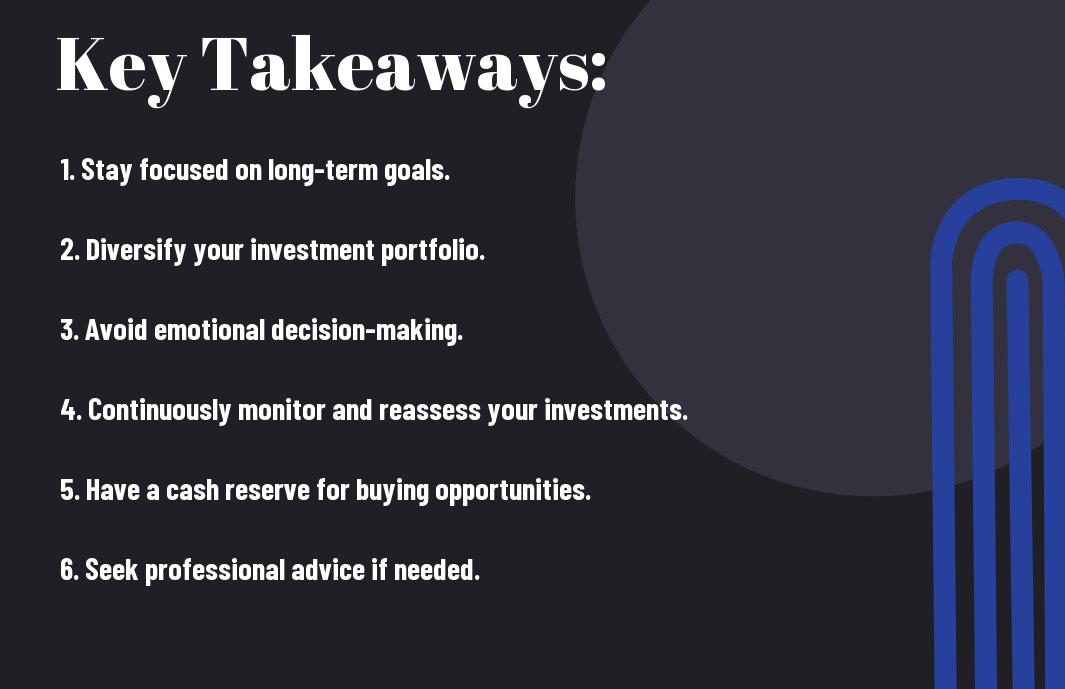 Key Takeaways:

1. Stay focused on long-term goals.

2. Diversify your investment portfolio.

3. Avoid emotional decision-making.

4. Continuously monitor and reassess your investments.

5. Have a cash reserve for buying opportunities.

6. Seek professional advice if needed.